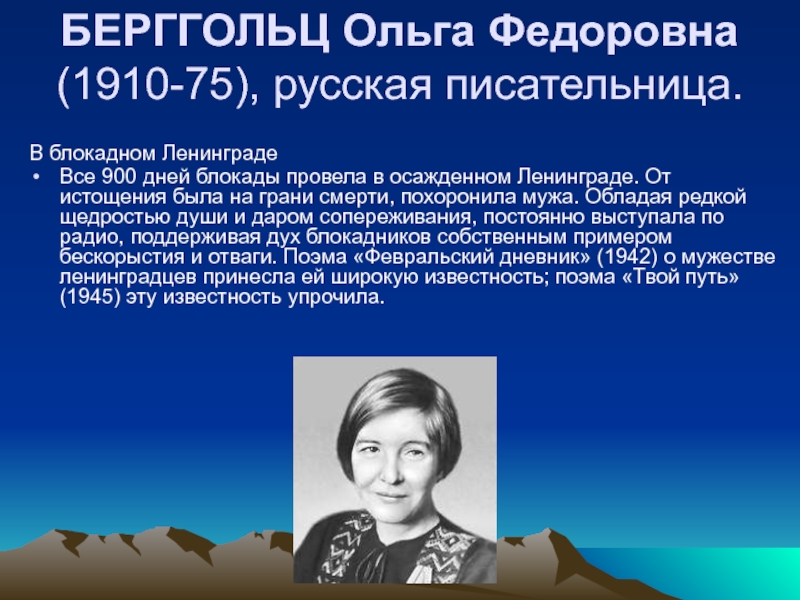 БЕРГГОЛЬЦ Ольга Федоровна (1910-75), русская писательница.

В блокадном Ленинграде

• Все 900 дней блокады провела в осажденном Ленинграде. От истощения была на грани смерти, похоронила мужа. Обладая редкой щедростью души и даром сопереживания, постоянно выступала по радио, поддерживая дух блокадников собственным примером бескорыстия и отваги. Поэма «Февральский дневник» (1942) о мужестве ленинградцев принесла ей широкую известность; поэма «Твой путь» (1945) эту известность упрочила.